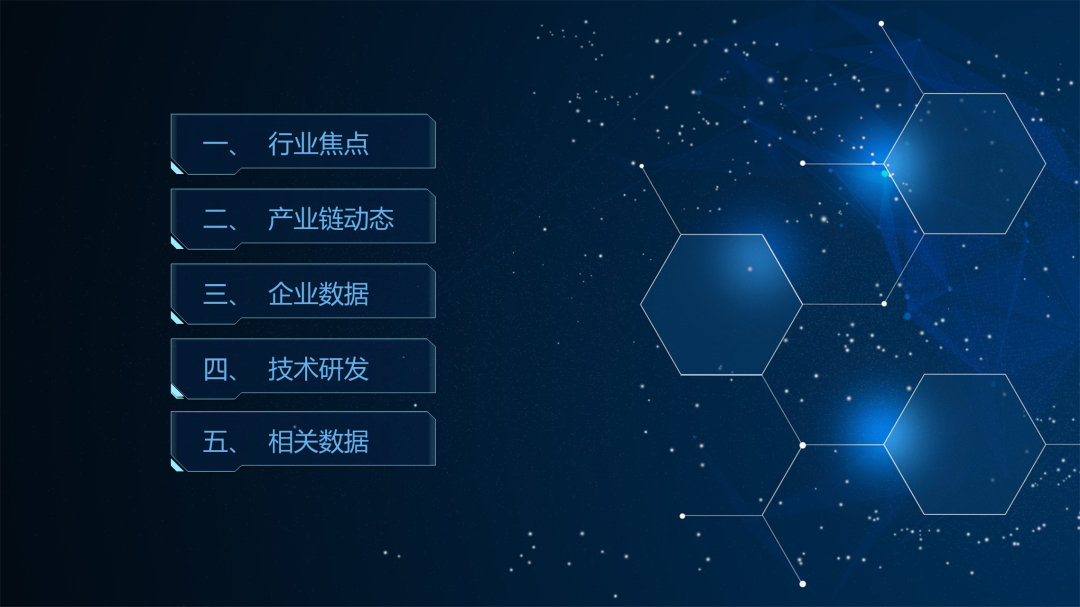 一、 行业焦点

二、 产业链动态

三、 企业数据

四、 技术研发

五、 相关数据